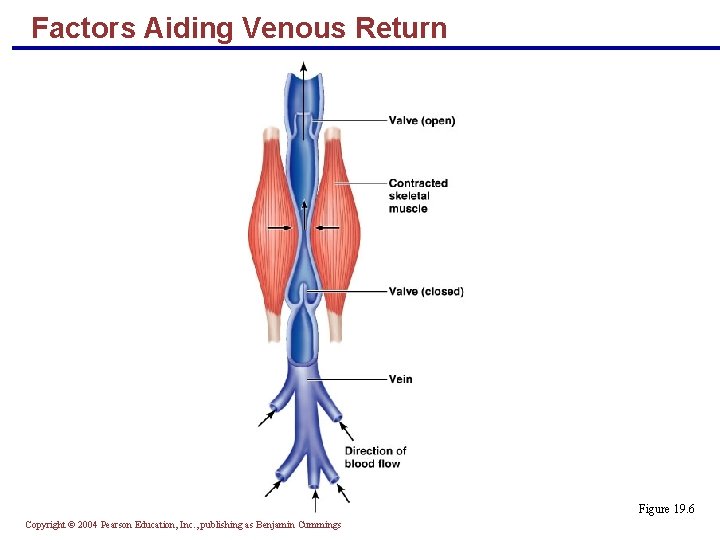 Factors Aiding Venous Return

Valve (open)

Contracted skeletal muscle

Valve (closed)

Vein

Direction of blood flow

Figure 19.6

Copyright © 2004 Pearson Education, Inc., publishing as Benjamin Cummings